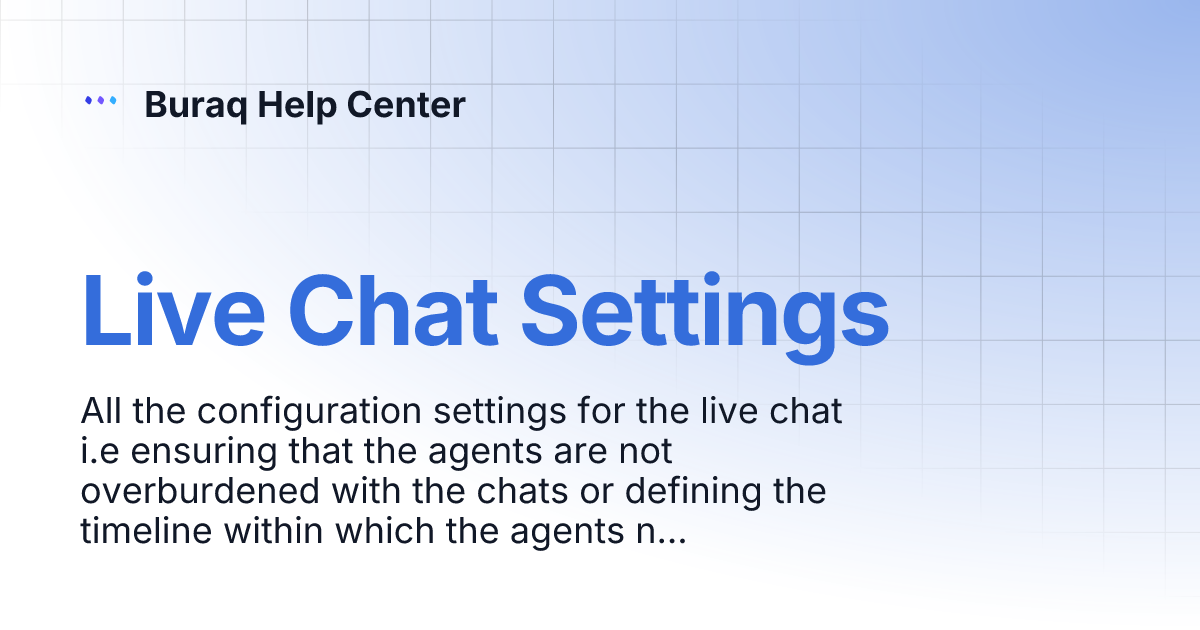 Buraq Help Center

Live Chat Settings

All the configuration settings for the live chat i.e ensuring that the agents are not overburdened with the chats or defining the timeline within which the agents n...